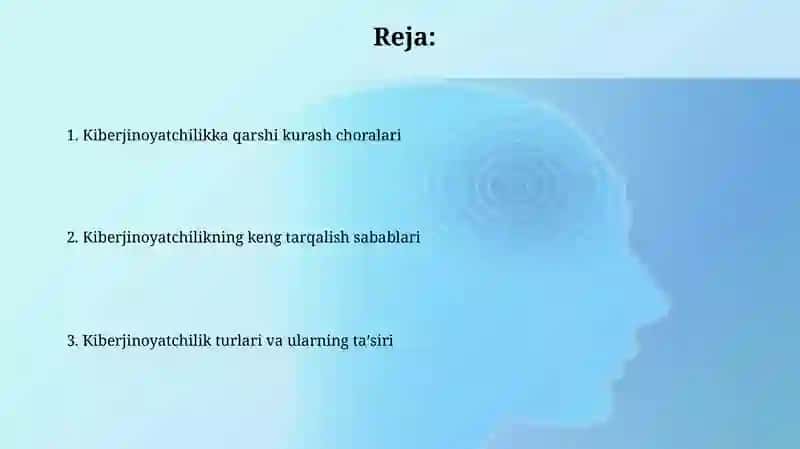 Reja:

1. Kiberjinoyatchilikka qarshi kurash choralari

2. Kiberjinoyatchilikning keng tarqalish sabablari

3. Kiberjinoyatchilik turlari va ularning ta'siri